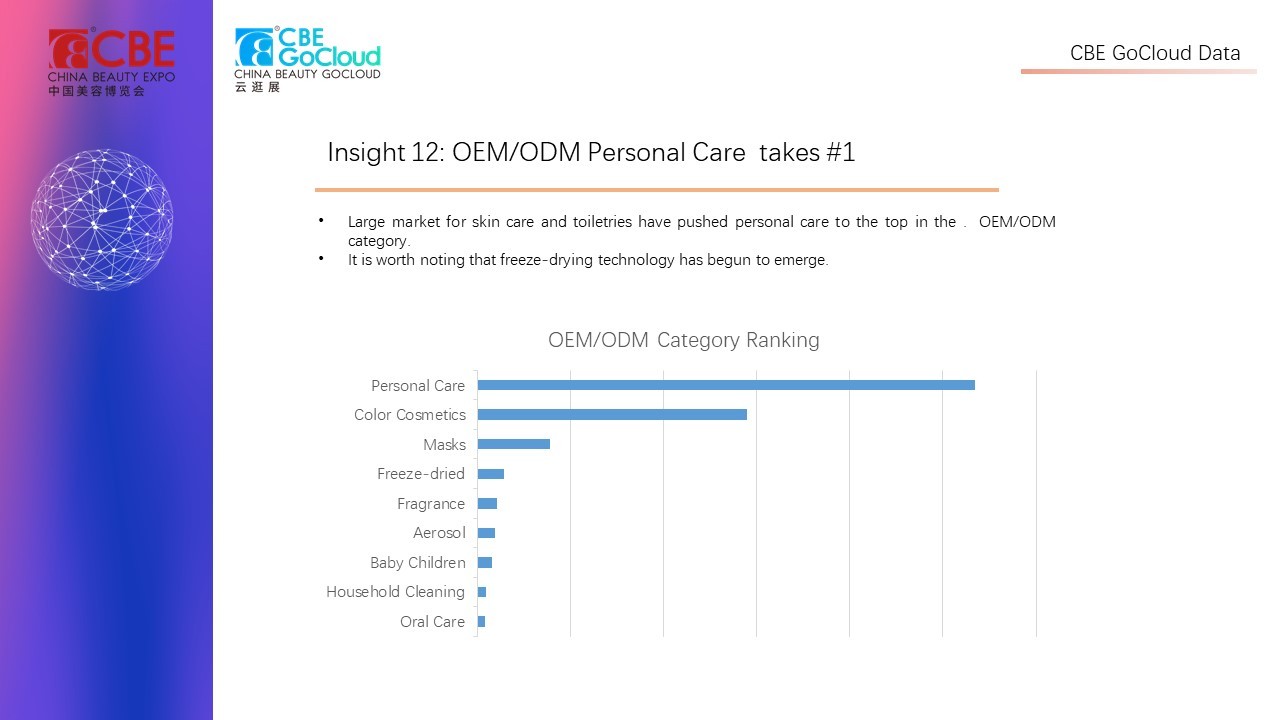 CBE
CHINA BEAUTY EXPO
中国美容博览会

CBE GoCloud
CHINA BEAUTY GOCLOUD
云逛展

CBE GoCloud Data

Insight 12: OEM/ODM Personal Care takes #1

• Large market for skin care and toiletries have pushed personal care to the top in the . OEM/ODM category.
• It is worth noting that freeze-drying technology has begun to emerge.

OEM/ODM Category Ranking

Personal Care
Color Cosmetics
Masks
Freeze-dried
Fragrance
Aerosol
Baby Children
Household Cleaning
Oral Care